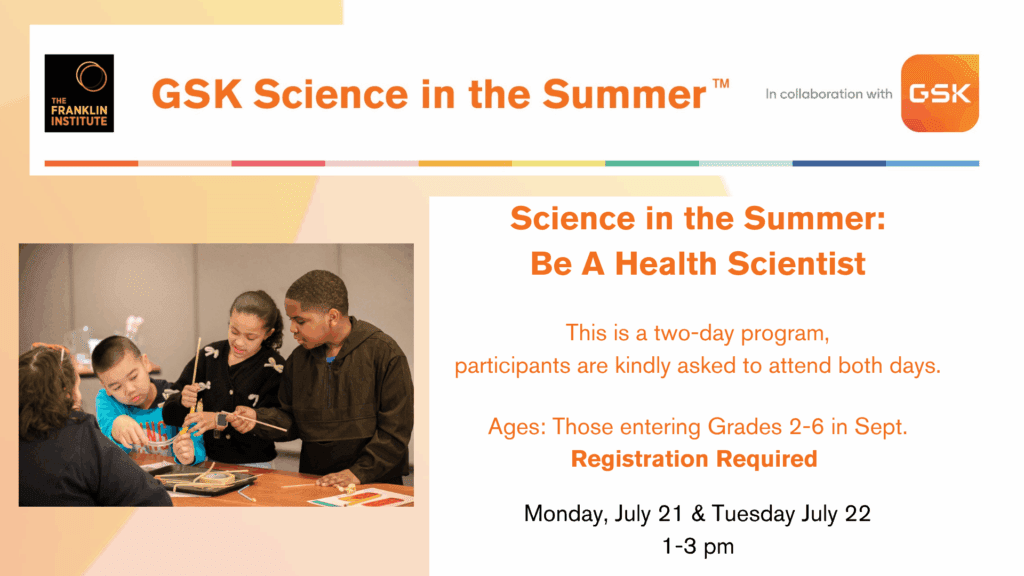 THE FRANKLIN INSTITUTE

GSK Science in the Summer™

In collaboration with GSK

Science in the Summer:
Be A Health Scientist

This is a two-day program,
participants are kindly asked to attend both days.

Ages: Those entering Grades 2-6 in Sept.
Registration Required

Monday, July 21 & Tuesday July 22
1-3 pm